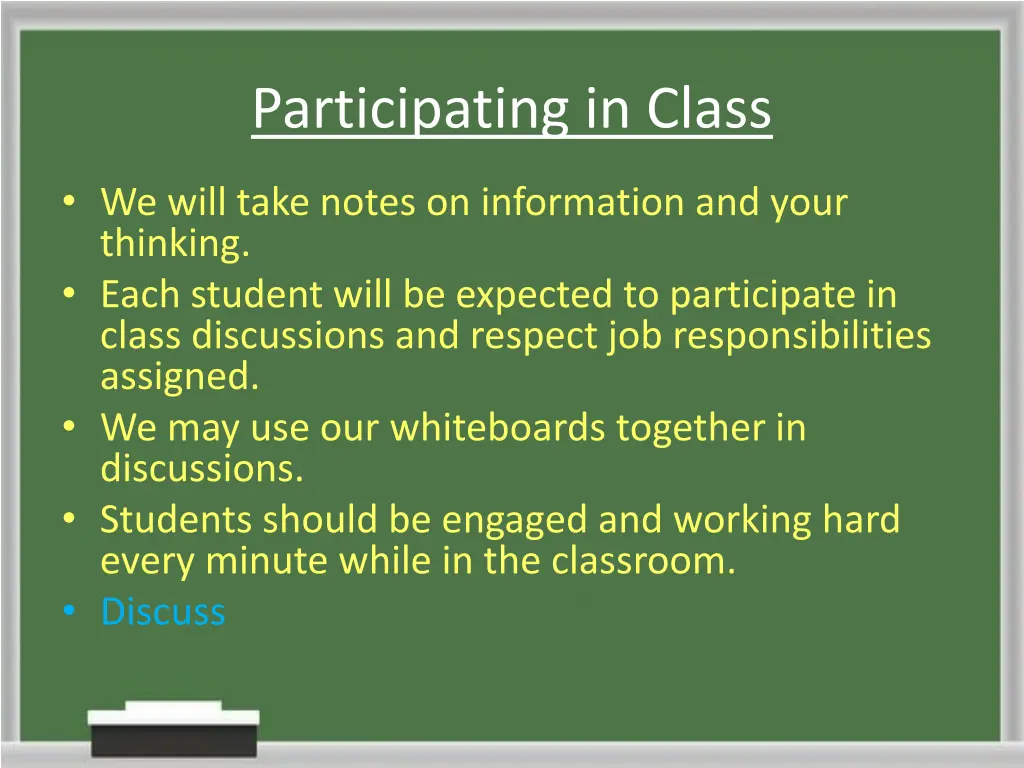 Participating in Class

• We will take notes on information and your thinking.
• Each student will be expected to participate in class discussions and respect job responsibilities assigned.
• We may use our whiteboards together in discussions.
• Students should be engaged and working hard every minute while in the classroom.
• Discuss